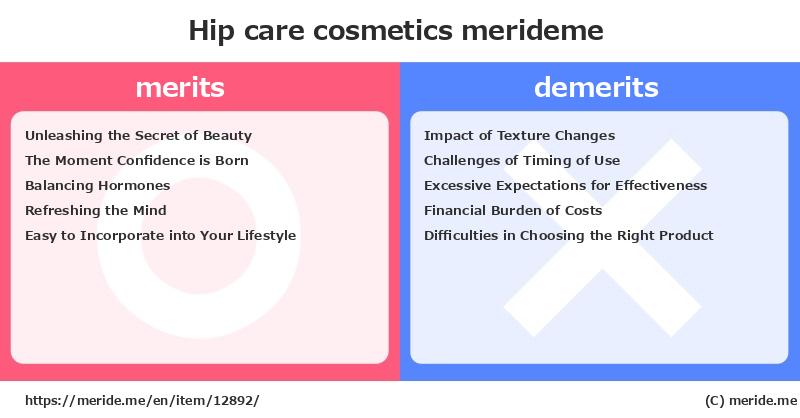 Hip care cosmetics merideme

merits

Unleashing the Secret of Beauty
The Moment Confidence is Born
Balancing Hormones
Refreshing the Mind
Easy to Incorporate into Your Lifestyle

demerits

Impact of Texture Changes
Challenges of Timing of Use
Excessive Expectations for Effectiveness
Financial Burden of Costs
Difficulties in Choosing the Right Product

https://meride.me/en/item/12892/

(C) meride.me